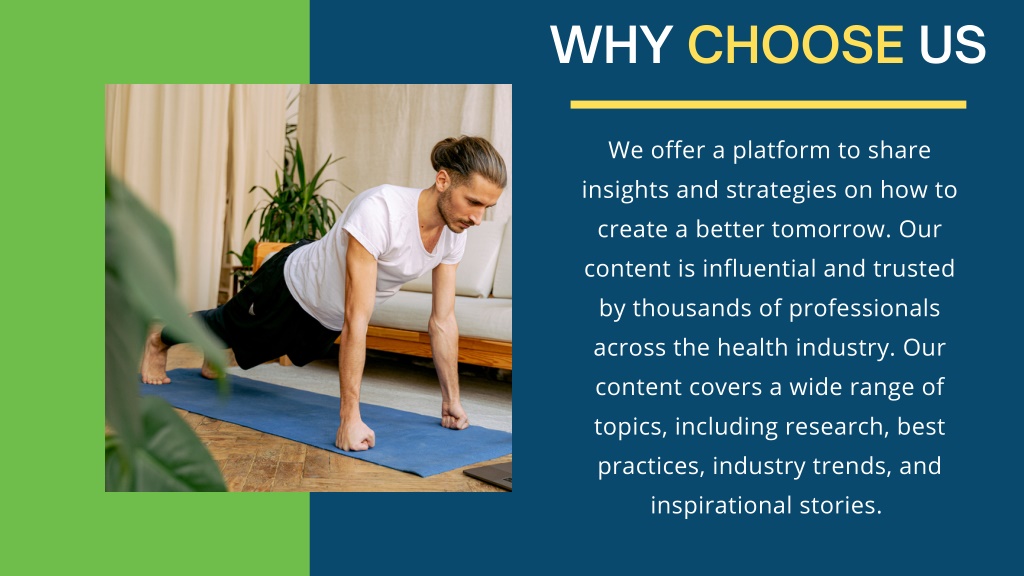 WHY CHOOSE US

We offer a platform to share insights and strategies on how to create a better tomorrow. Our content is influential and trusted by thousands of professionals across the health industry. Our content covers a wide range of topics, including research, best practices, industry trends, and inspirational stories.